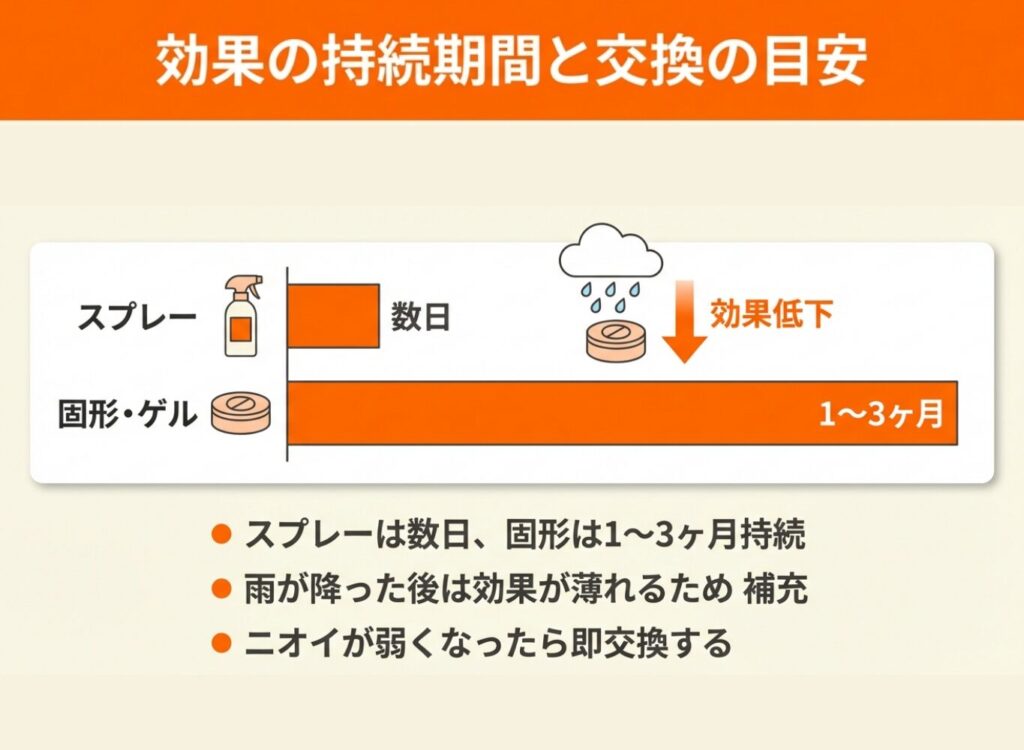 効果の持続期間と交換の目安

スプレー

数日

効果低下

固形・ゲル

1〜3ヶ月

● スプレーは数日、固形は1〜3ヶ月持続
● 雨が降った後は効果が薄れるため 補充
● ニオイが弱くなったら即交換する